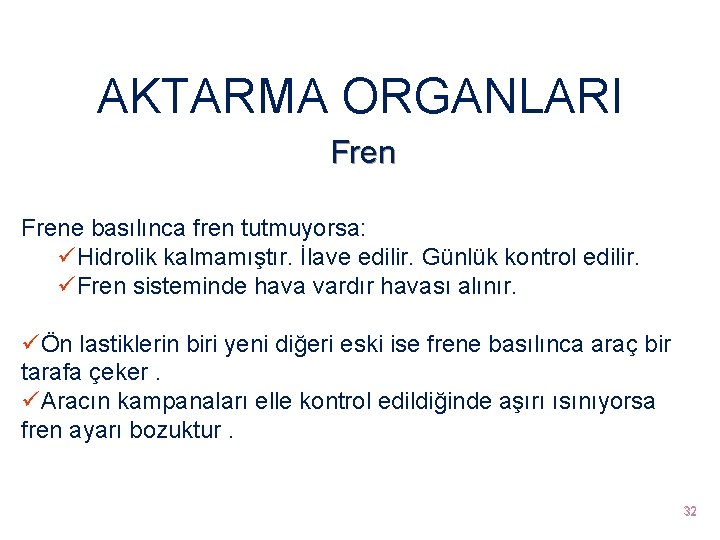 AKTARMA ORGANLARI

Fren

Frene basılınca fren tutmuyorsa:
✓Hidrolik kalmamıştır. İlave edilir. Günlük kontrol edilir.
✓Fren sisteminde hava vardır havası alınır.

✓Ön lastiklerin biri yeni diğeri eski ise frene basılınca araç bir tarafa çeker .
✓Aracın kampanaları elle kontrol edildiğinde aşırı ısınıyorsa fren ayarı bozuktur .

32